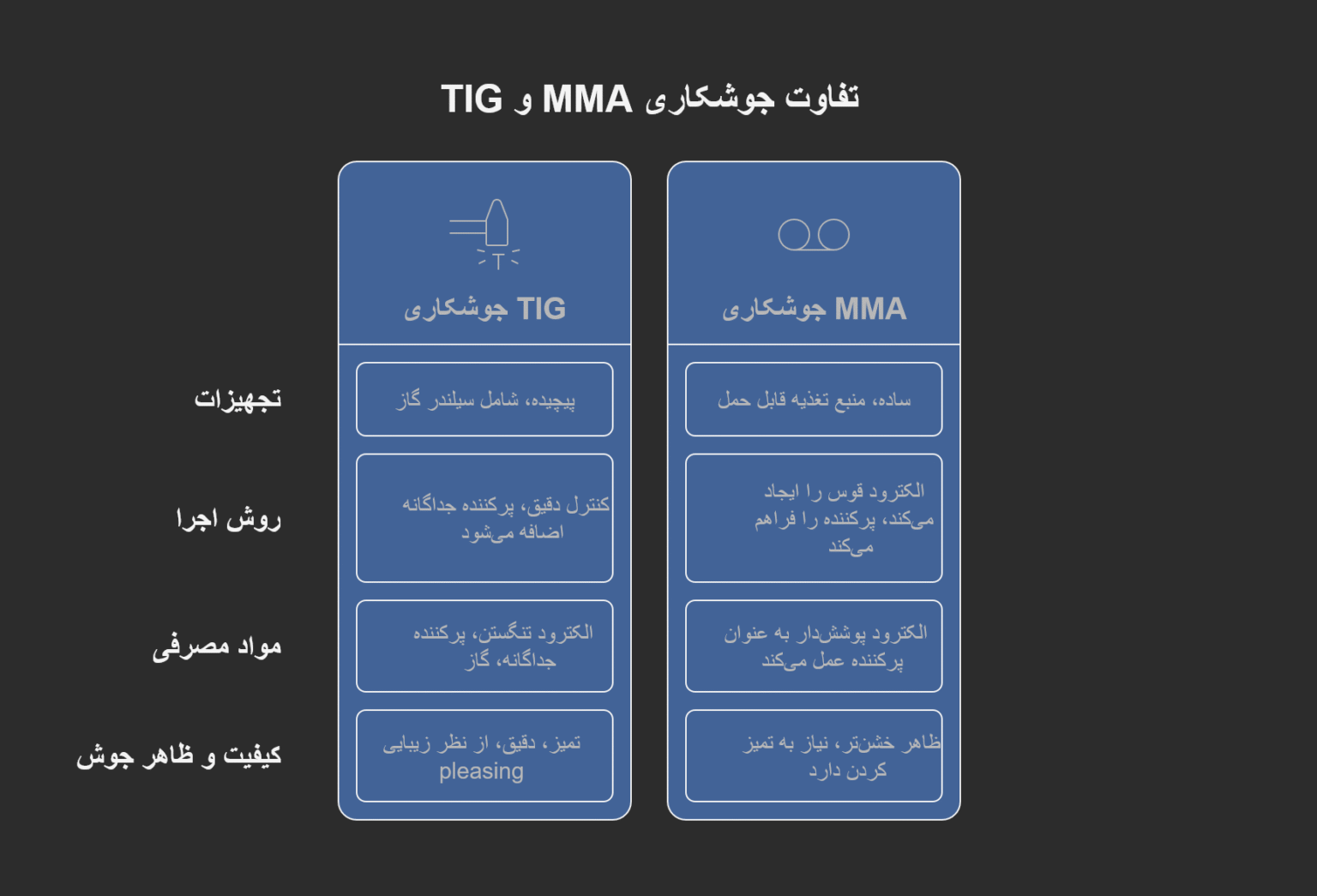 تفاوت جوشکاری MMA و TIG

| | جوشکاری MMA | جوشکاری TIG |
|---|---|---|
| تجهیزات | ساده، منبع تغذیه قابل حمل | پیچیده، شامل سیلندر گاز |
| روش اجرا | الکترود قوس را ایجاد می‌کند، پرکننده را فراهم می‌کند | کنترل دقیق، پرکننده جداگانه اضافه می‌شود |
| مواد مصرفی | الکترود پوشش‌دار به عنوان پرکننده عمل می‌کند | الکترود تنگستن، پرکننده جداگانه، گاز |
| کیفیت و ظاهر جوش | ظاهر خشن‌تر، نیاز به تمیز کردن دارد | تمیز، دقیق، از نظر زیبایی pleasing |